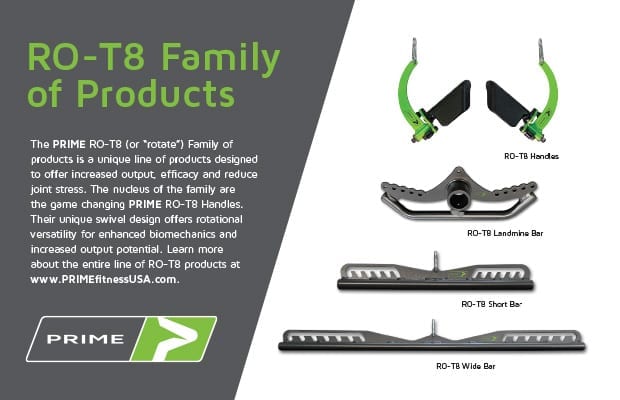 RO-T8 Family of Products

The PRIME RO-T8 (or "rotate") Family of products is a unique line of products designed to offer increased output, efficacy and reduce joint stress. The nucleus of the family are the game changing PRIME RO-T8 Handles. Their unique swivel design offers rotational versatility for enhanced biomechanics and increased output potential. Learn more about the entire line of RO-T8 products at www.PRIMEfitnessUSA.com.

PRIME

RO-T8 Handles

RO-T8 Landmine Bar

RO-T8 Short Bar

RO-T8 Wide Bar